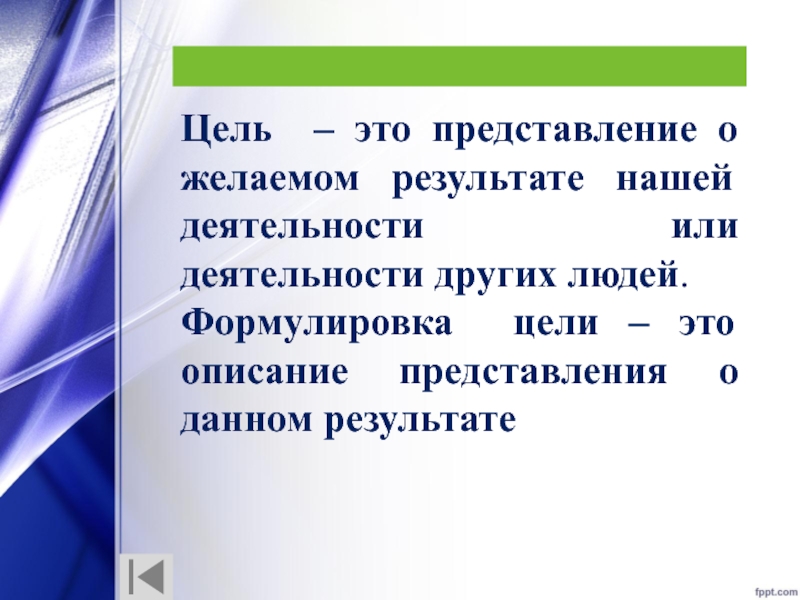 Цель – это представление о желаемом результате нашей деятельности или деятельности других людей.
Формулировка цели – это описание представления о данном результате

fppt.com